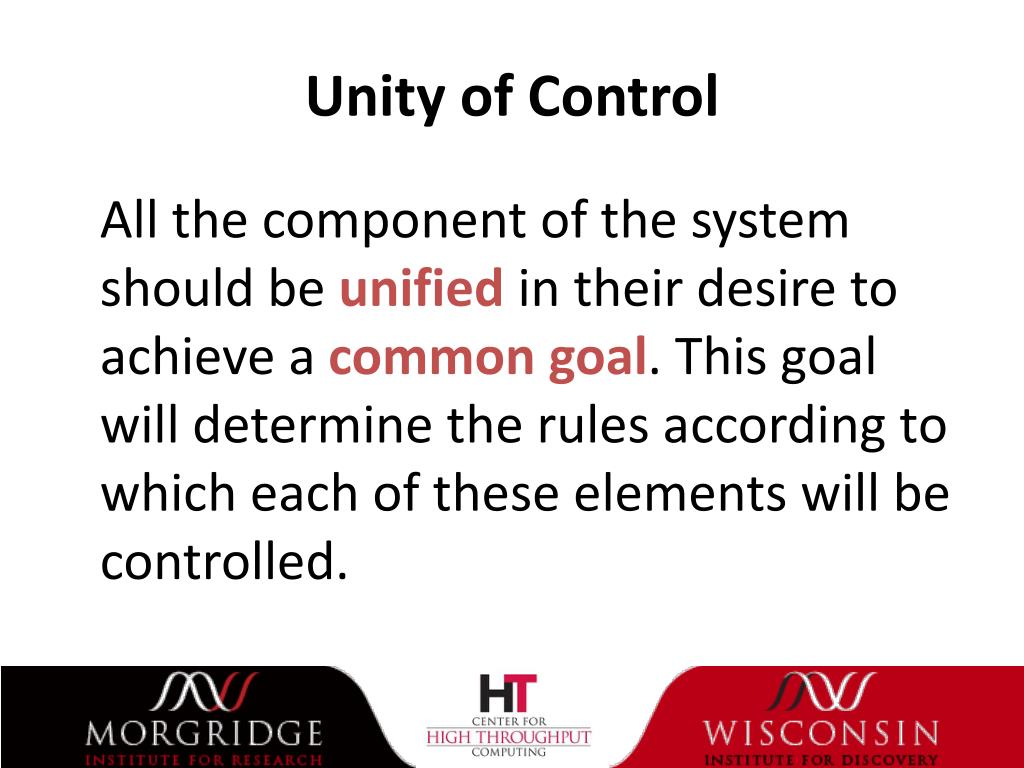 Unity of Control

All the component of the system should be unified in their desire to achieve a common goal. This goal will determine the rules according to which each of these elements will be controlled.

MORGRIDGE
INSTITUTE FOR RESEARCH

HT
CENTER FOR
HIGH THROUGHPUT
COMPUTING

WISCONSIN
INSTITUTE FOR DISCOVERY